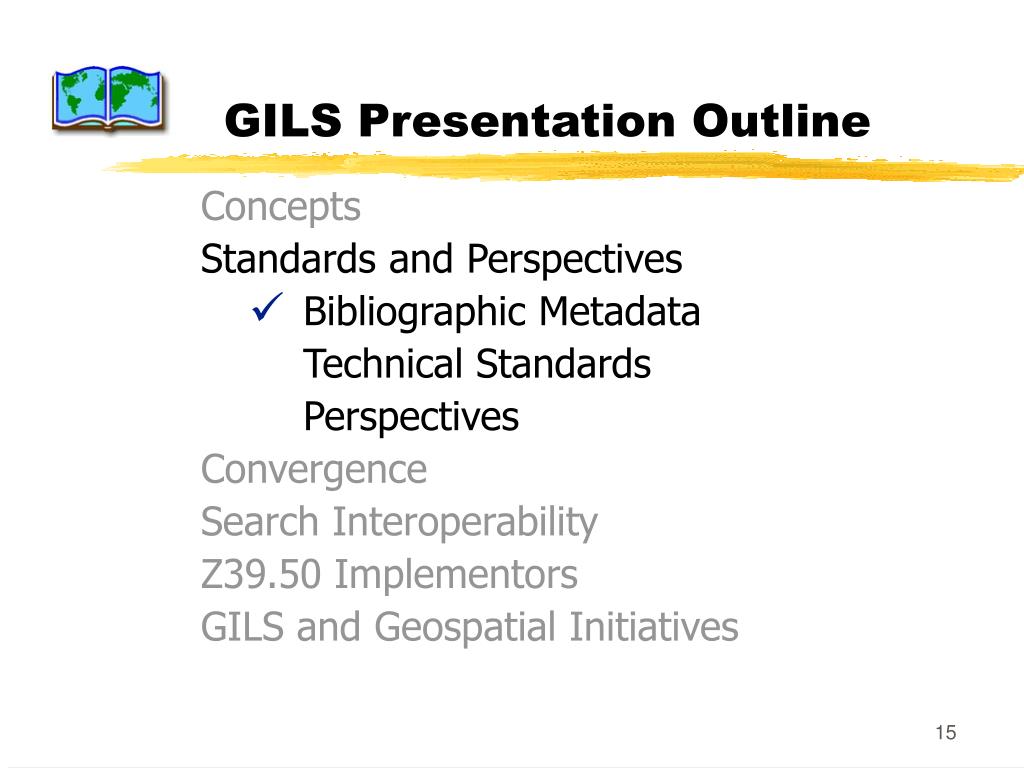 GILS Presentation Outline

Concepts
Standards and Perspectives
✓ Bibliographic Metadata
Technical Standards
Perspectives
Convergence
Search Interoperability
Z39.50 Implementors
GILS and Geospatial Initiatives

15